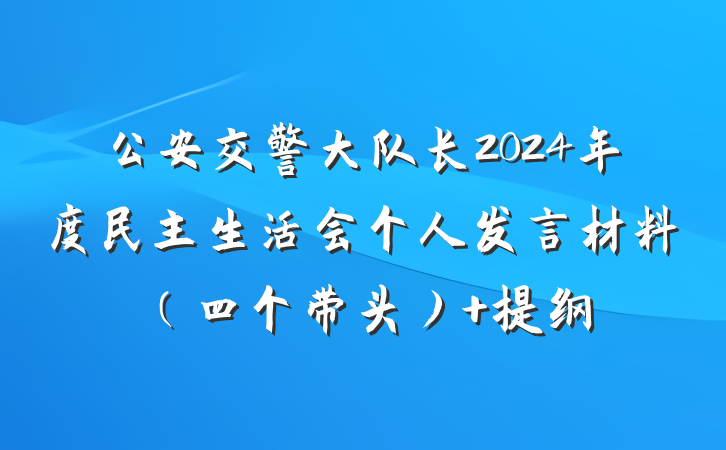 公安交警大队长2024年度民主生活会个人发言材料（四个带头）+提纲